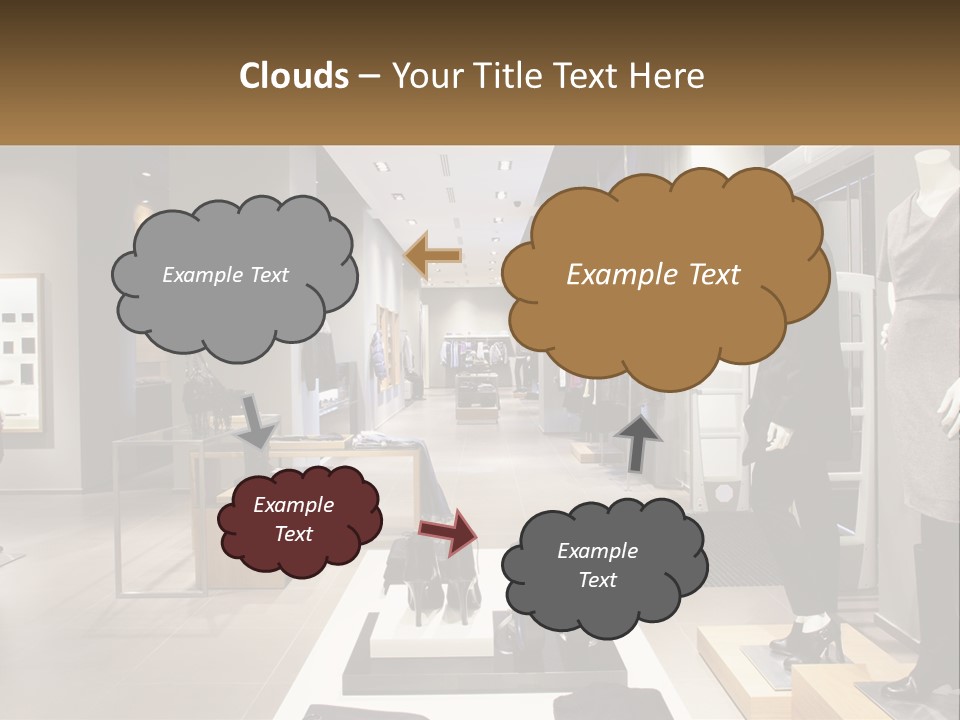 Clouds – Your Title Text Here

Example Text

Example Text

Example Text

Example Text